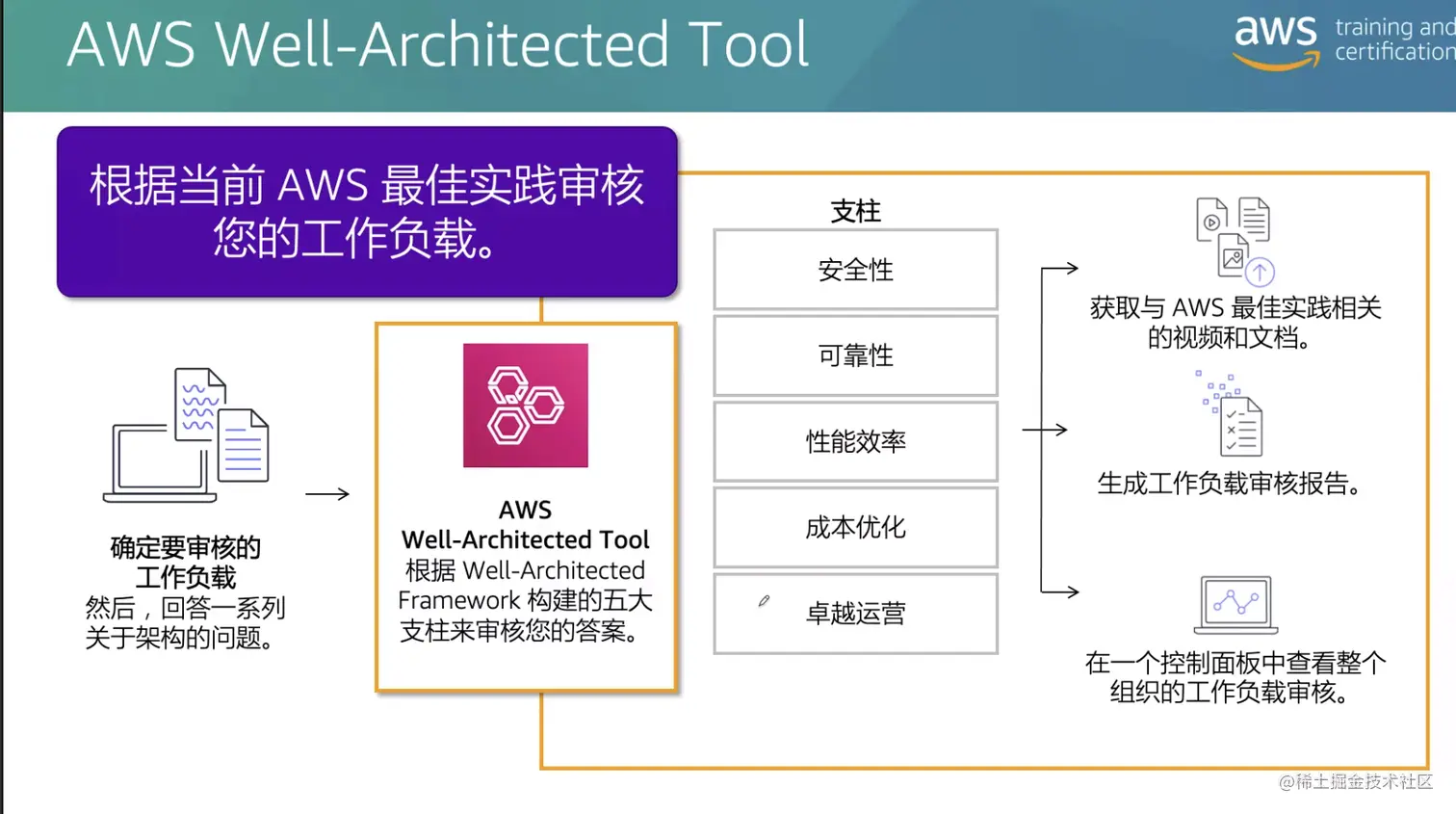 AWS Well-Architected Tool

aws training and certification

根据当前 AWS 最佳实践审核您的工作负载。

确定要审核的工作负载
然后，回答一系列关于架构的问题。

AWS
Well-Architected Tool
根据 Well-Architected Framework 构建的五大支柱来审核您的答案。

支柱

安全性

可靠性

性能效率

成本优化

卓越运营

获取与 AWS 最佳实践相关的视频和文档。

生成工作负载审核报告。

在一个控制面板中查看整个组织的工作负载审核。

@稀土掘金技术社区